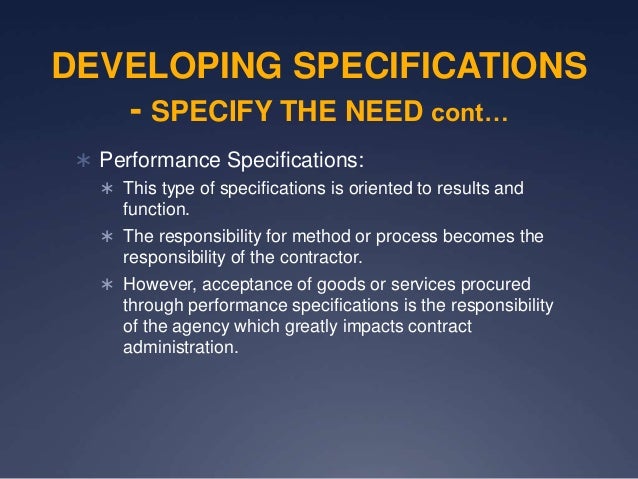 DEVELOPING SPECIFICATIONS
- SPECIFY THE NEED cont…

∗ Performance Specifications:
∗ This type of specifications is oriented to results and function.
∗ The responsibility for method or process becomes the responsibility of the contractor.
∗ However, acceptance of goods or services procured through performance specifications is the responsibility of the agency which greatly impacts contract administration.